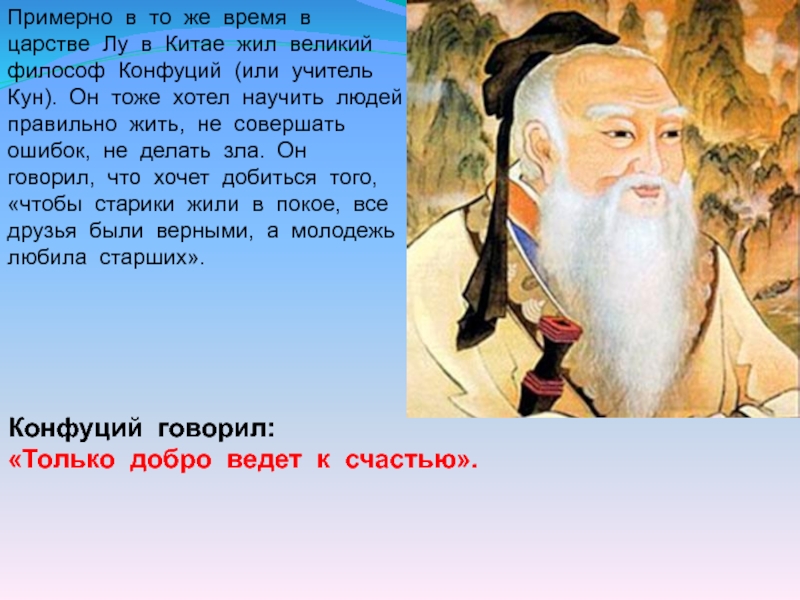 Примерно в то же время в царстве Лу в Китае жил великий философ Конфуций (или учитель Кун). Он тоже хотел научить людей правильно жить, не совершать ошибок, не делать зла. Он говорил, что хочет добиться того, «чтобы старики жили в покое, все друзья были верными, а молодежь любила старших».

Конфуций говорил:
«Только добро ведет к счастью».